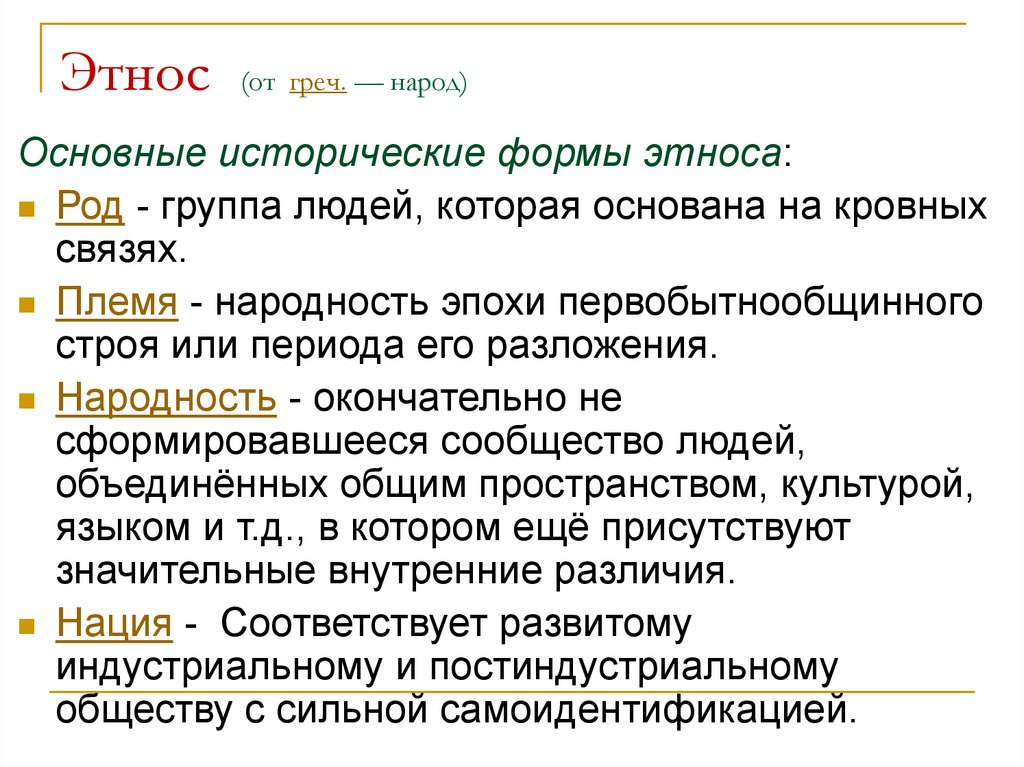 Этнос (от греч. — народ)

Основные исторические формы этноса:

Род - группа людей, которая основана на кровных связях.

Племя - народность эпохи первобытнообщинного строя или периода его разложения.

Народность - окончательно не сформировавшееся сообщество людей, объединённых общим пространством, культурой, языком и т.д., в котором ещё присутствуют значительные внутренние различия.

Нация - Соответствует развитому индустриальному и постиндустриальному обществу с сильной самоидентификацией.